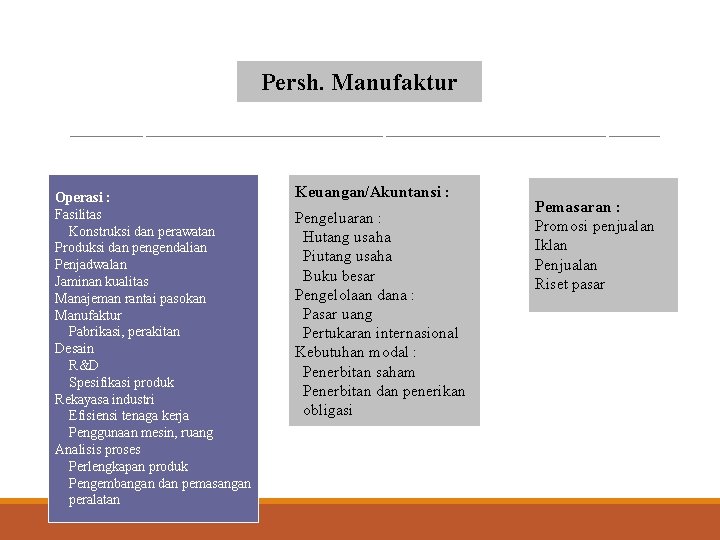 Persh. Manufaktur

Operasi :
Fasilitas
Konstruksi dan perawatan
Produksi dan pengendalian
Penjadwalan
Jaminan kualitas
Manajeman rantai pasokan
Manufaktur
Pabrikasi, perakitan
Desain
R&D
Spesifikasi produk
Rekayasa industri
Efisiensi tenaga kerja
Penggunaan mesin, ruang
Analisis proses
Perlengkapan produk
Pengembangan dan pemasangan peralatan

Keuangan/Akuntansi :
Pengeluaran :
Hutang usaha
Piutang usaha
Buku besar
Pengelolaan dana :
Pasar uang
Pertukaran internasional
Kebutuhan modal :
Penerbitan saham
Penerbitan dan penerikan obligasi

Pemasaran :
Promosi penjualan
Iklan
Penjualan
Riset pasar